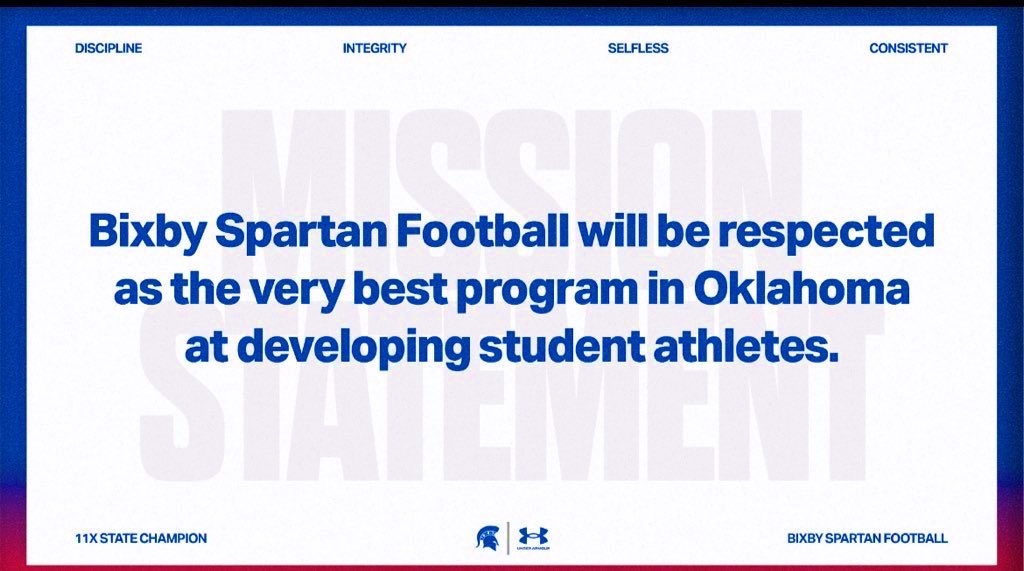 DISCIPLINE INTEGRITY SELFLESS CONSISTENT

MISSION STATEMENT

Bixby Spartan Football will be respected as the very best program in Oklahoma at developing student athletes.

11X STATE CHAMPION

UNDER ARMOUR

BIXBY SPARTAN FOOTBALL